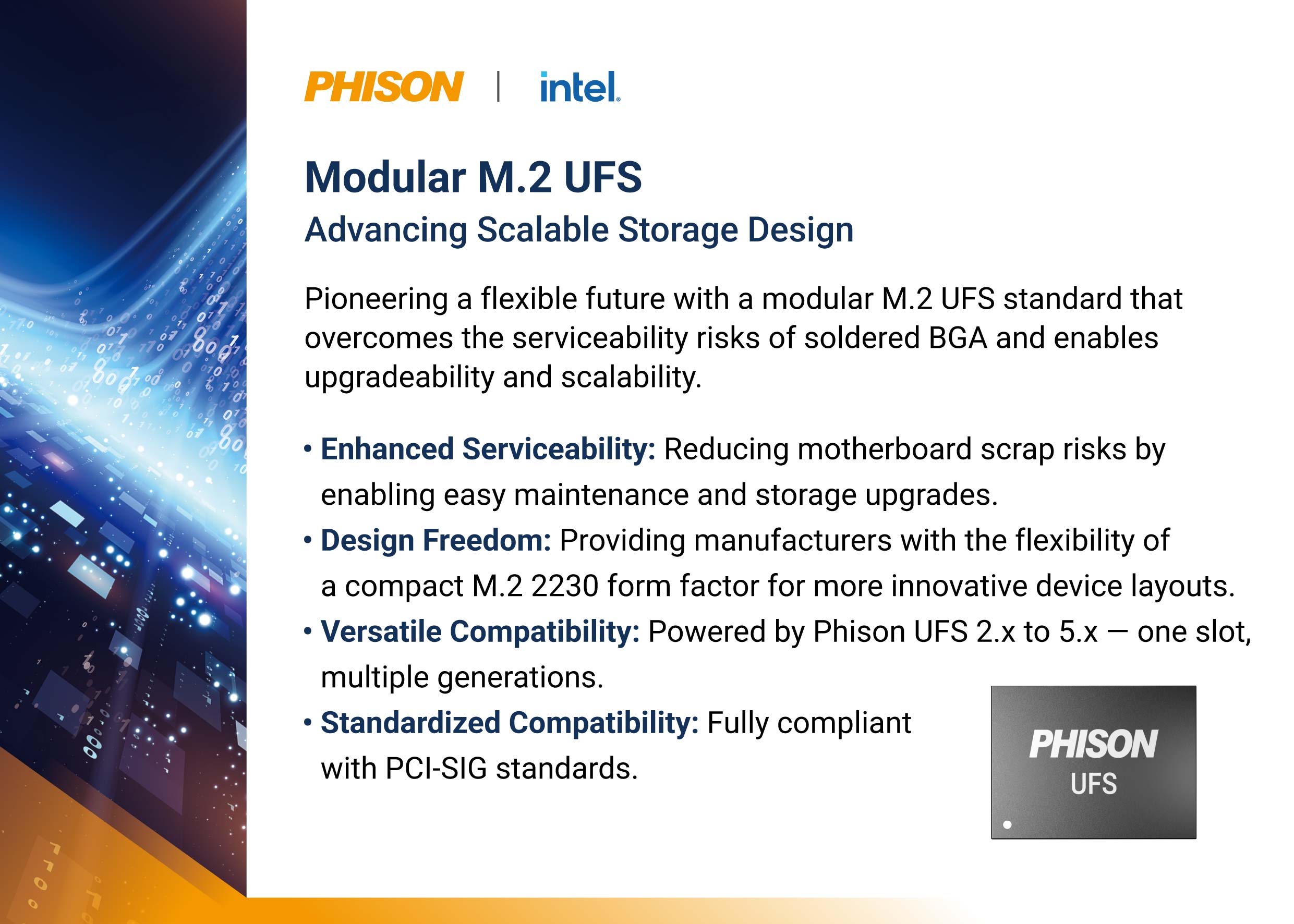 PHISON | intel.

Modular M.2 UFS
Advancing Scalable Storage Design

Pioneering a flexible future with a modular M.2 UFS standard that overcomes the serviceability risks of soldered BGA and enables upgradeability and scalability.

• Enhanced Serviceability: Reducing motherboard scrap risks by enabling easy maintenance and storage upgrades.
• Design Freedom: Providing manufacturers with the flexibility of a compact M.2 2230 form factor for more innovative device layouts.
• Versatile Compatibility: Powered by Phison UFS 2.x to 5.x — one slot, multiple generations.
• Standardized Compatibility: Fully compliant with PCI-SIG standards.

PHISON
UFS